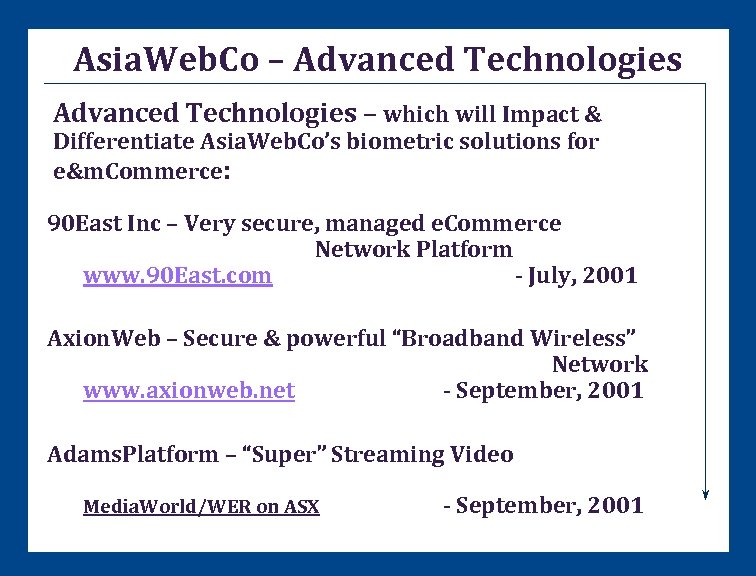 AsiaWebCo – Advanced Technologies

Advanced Technologies – which will Impact & Differentiate AsiaWebCo's biometric solutions for e&mCommerce:

90East Inc – Very secure, managed eCommerce Network Platform
www.90East.com - July, 2001

AxionWeb – Secure & powerful "Broadband Wireless" Network
www.axionweb.net - September, 2001

AdamsPlatform – "Super" Streaming Video

MediaWorld/WER on ASX - September, 2001